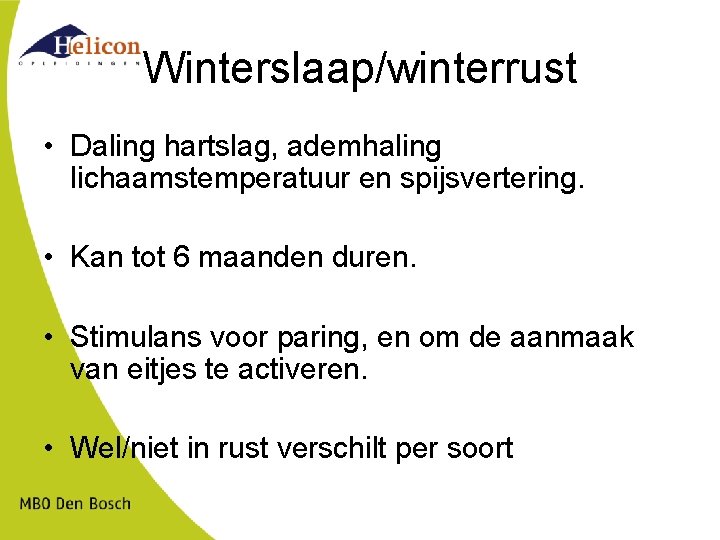 Helicon
OPLEIDINGEN

Winterslaap/winterrust

• Daling hartslag, ademhaling lichaamstemperatuur en spijsvertering.

• Kan tot 6 maanden duren.

• Stimulans voor paring, en om de aanmaak van eitjes te activeren.

• Wel/niet in rust verschilt per soort

MBO Den Bosch